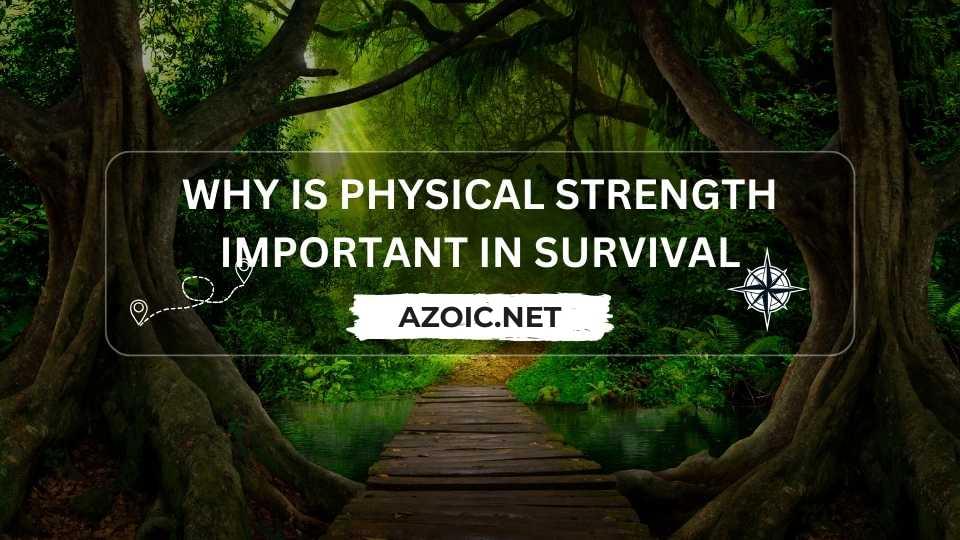 WHY IS PHYSICAL STRENGTH IMPORTANT IN SURVIVAL

AZOIC.NET